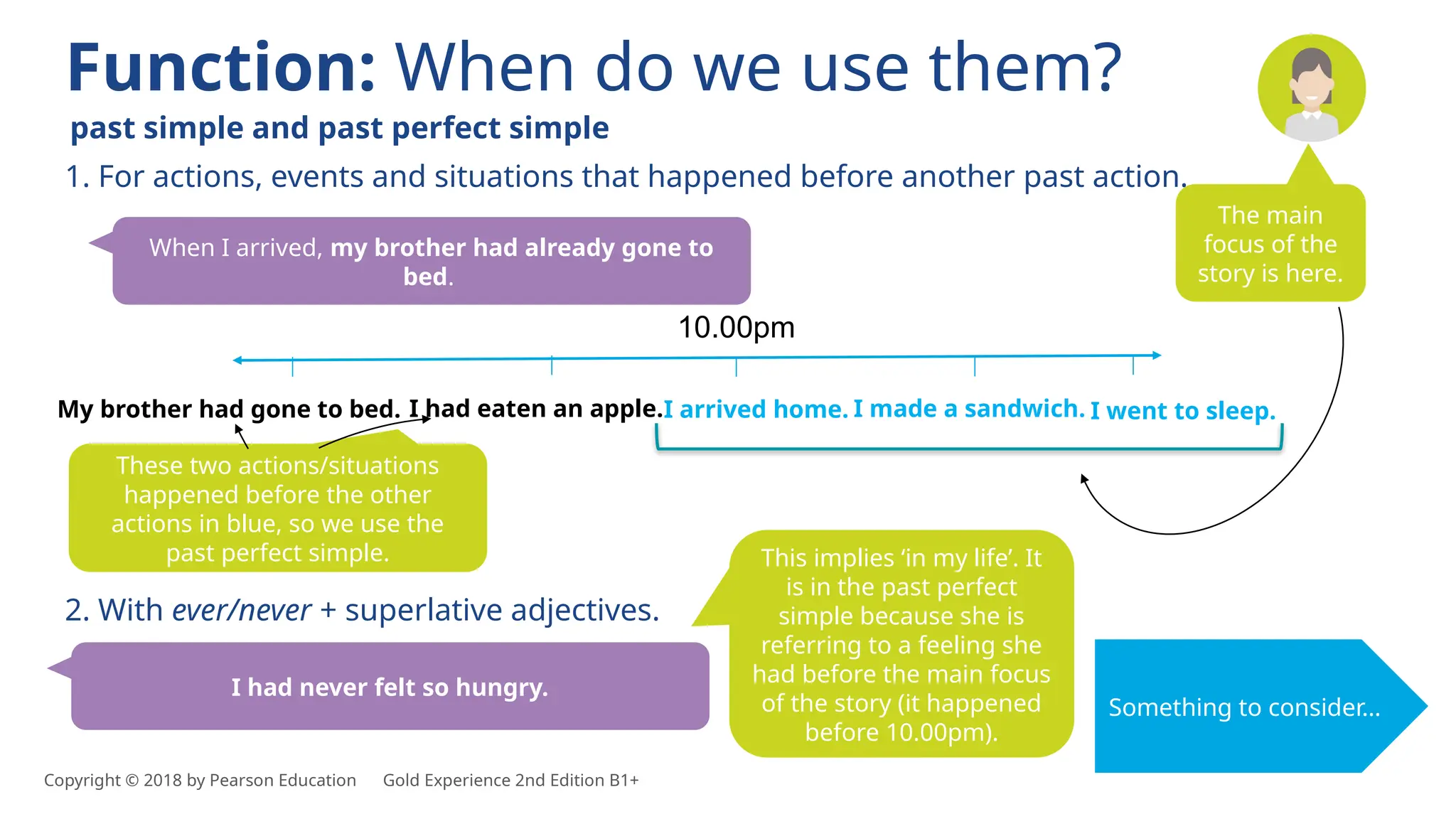 Function: When do we use them?

past simple and past perfect simple

1. For actions, events and situations that happened before another past action.

When I arrived, my brother had already gone to bed.

The main focus of the story is here.

10.00pm

My brother had gone to bed. I had eaten an apple. I arrived home. I made a sandwich. I went to sleep.

These two actions/situations happened before the other actions in blue, so we use the past perfect simple.

2. With ever/never + superlative adjectives.

I had never felt so hungry.

This implies 'in my life'. It is in the past perfect simple because she is referring to a feeling she had before the main focus of the story (it happened before 10.00pm).

Something to consider...

Copyright © 2018 by Pearson Education Gold Experience 2nd Edition B1+